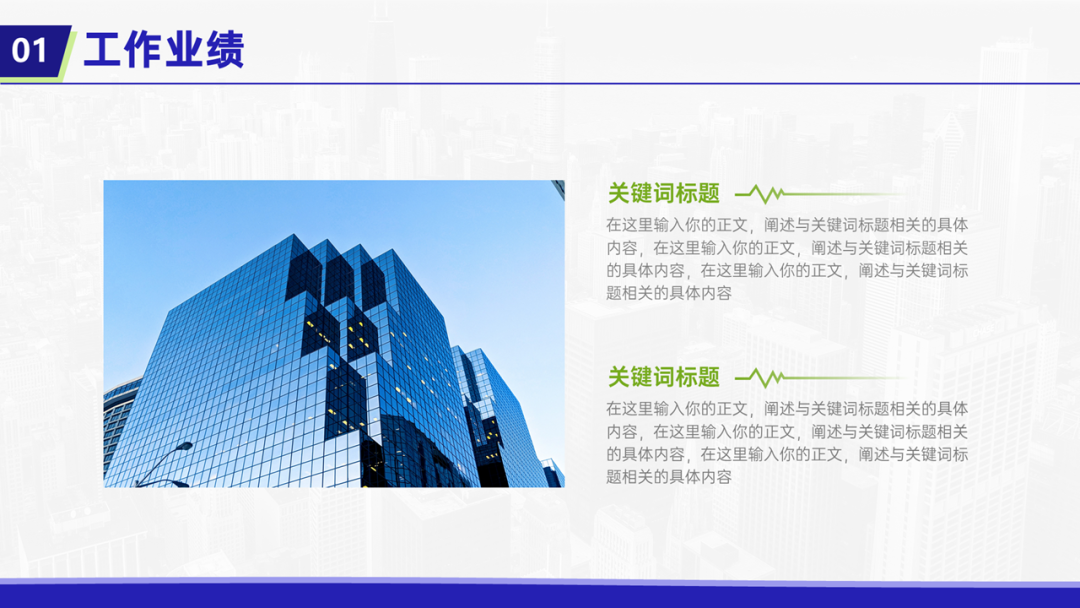 01 工作业绩

关键词标题

在这里输入你的正文，阐述与关键词标题相关的具体内容，在这里输入你的正文，阐述与关键词标题相关的具体内容，在这里输入你的正文，阐述与关键词标题相关的具体内容

关键词标题

在这里输入你的正文，阐述与关键词标题相关的具体内容，在这里输入你的正文，阐述与关键词标题相关的具体内容，在这里输入你的正文，阐述与关键词标题相关的具体内容